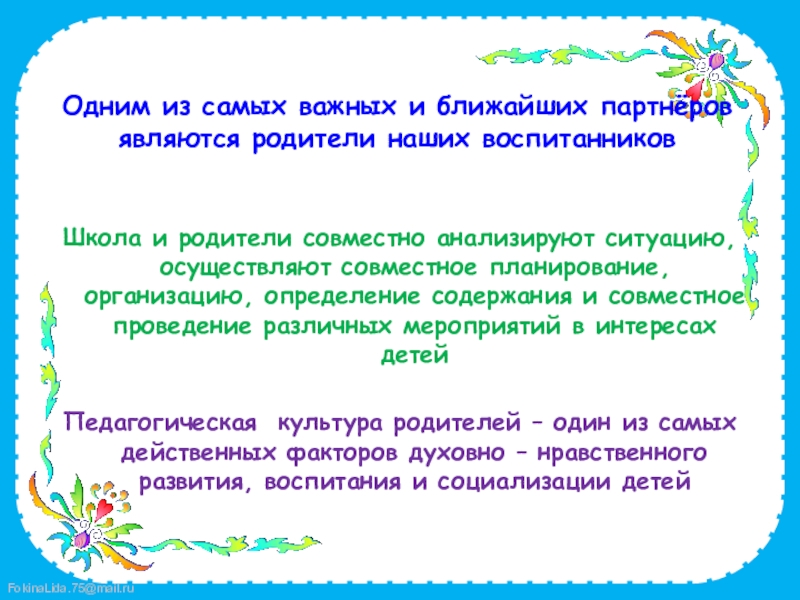 Одним из самых важных и ближайших партнёров являются родители наших воспитанников

Школа и родители совместно анализируют ситуацию, осуществляют совместное планирование, организацию, определение содержания и совместное проведение различных мероприятий в интересах детей

Педагогическая культура родителей – один из самых действенных факторов духовно – нравственного развития, воспитания и социализации детей

FokinaLida.75@mail.ru